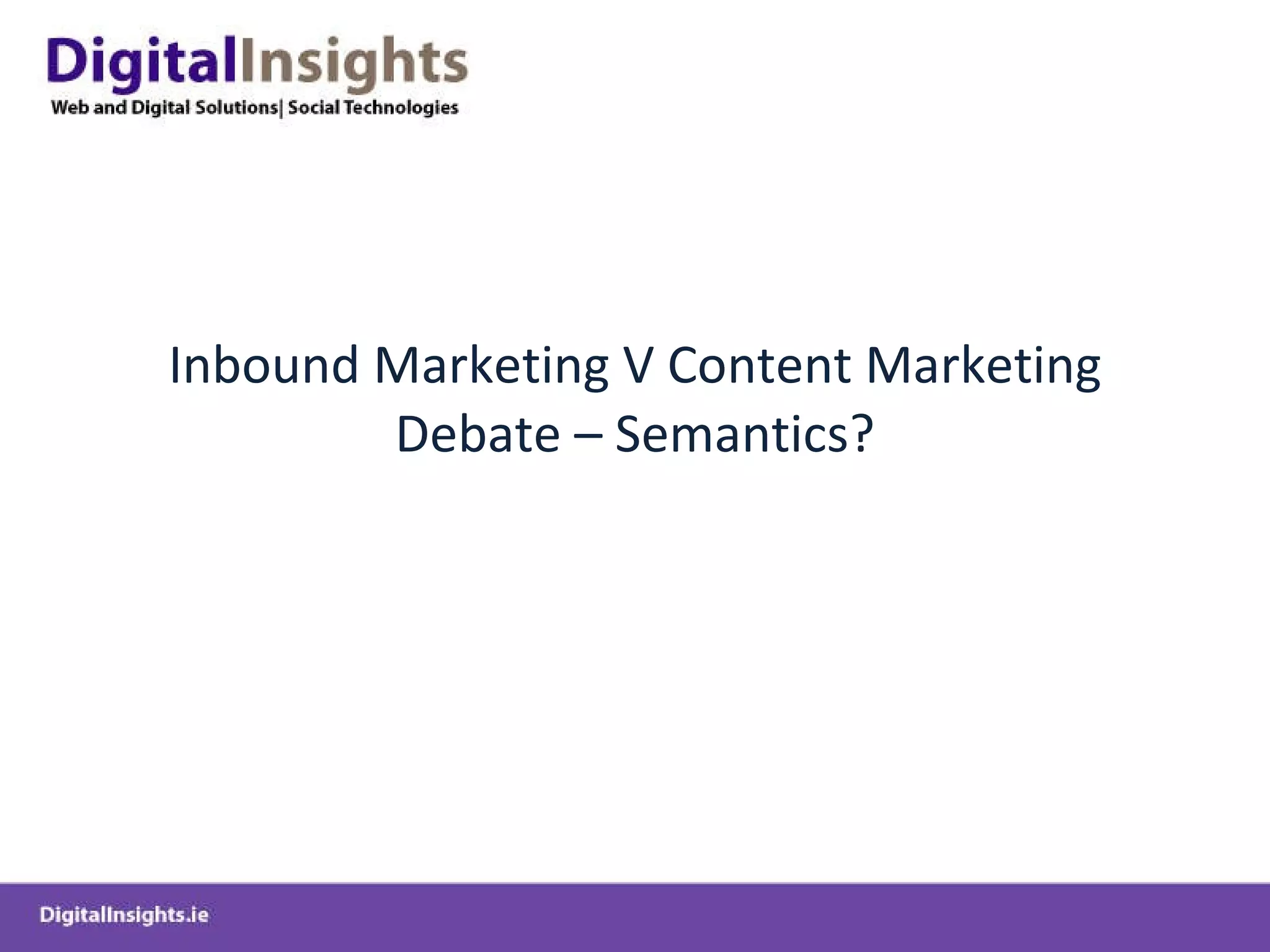 DigitalInsights
Web and Digital Solutions| Social Technologies

Inbound Marketing V Content Marketing Debate – Semantics?

DigitalInsights.ie